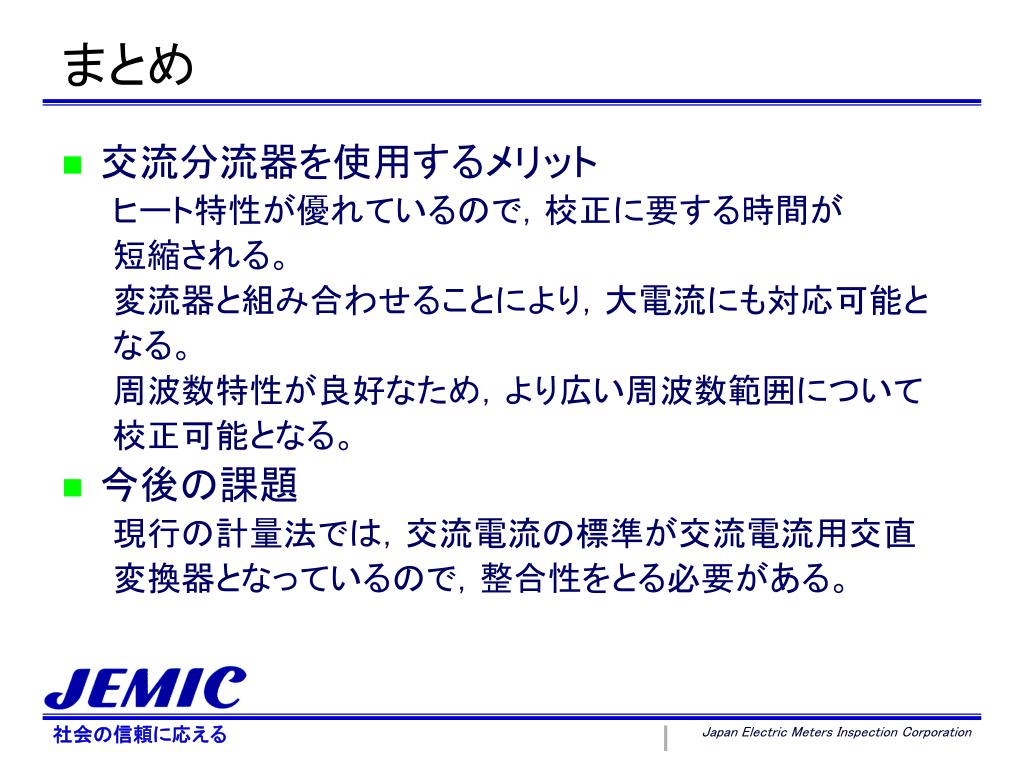 まとめ

■ 交流分流器を使用するメリット
ヒート特性が優れているので，校正に要する時間が短縮される。
変流器と組み合わせることにより，大電流にも対応可能となる。
周波数特性が良好なため，より広い周波数範囲について校正可能となる。

■ 今後の課題
現行の計量法では，交流電流の標準が交流電流用交直変換器となっているので，整合性をとる必要がある。

JEMIC
社会の信頼に応える
Japan Electric Meters Inspection Corporation